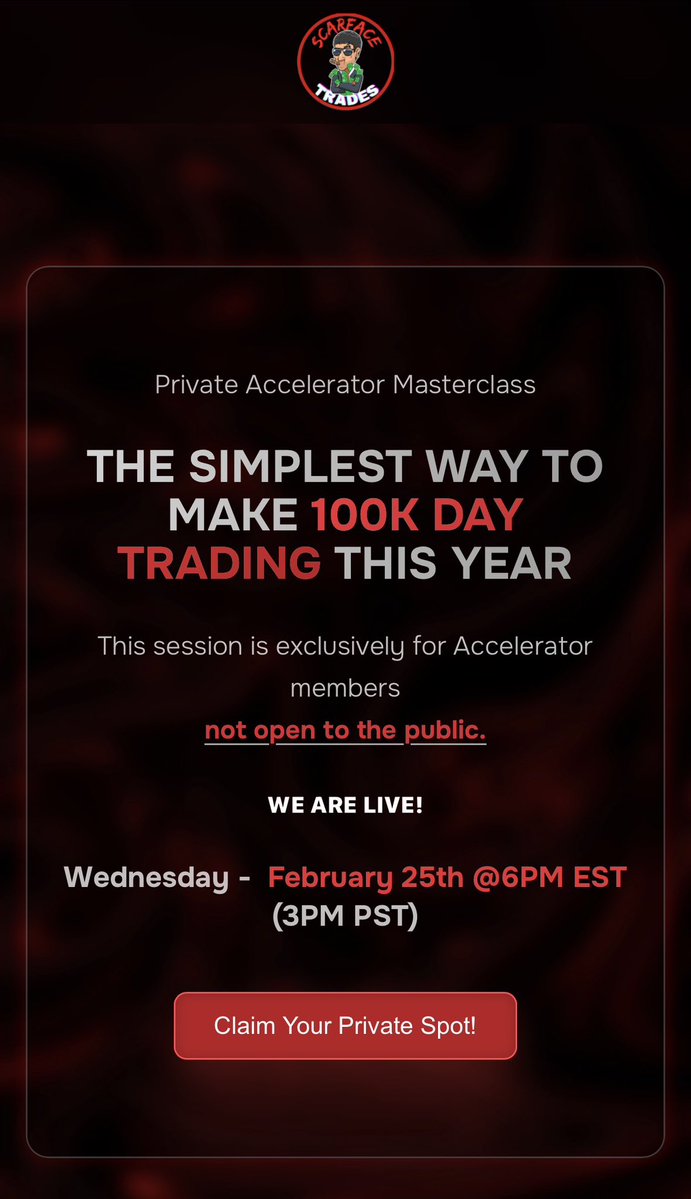 SCARFACE TRADES

Private Accelerator Masterclass

THE SIMPLEST WAY TO MAKE 100K DAY TRADING THIS YEAR

This session is exclusively for Accelerator members
not open to the public.

WE ARE LIVE!

Wednesday - February 25th @6PM EST (3PM PST)

Claim Your Private Spot!